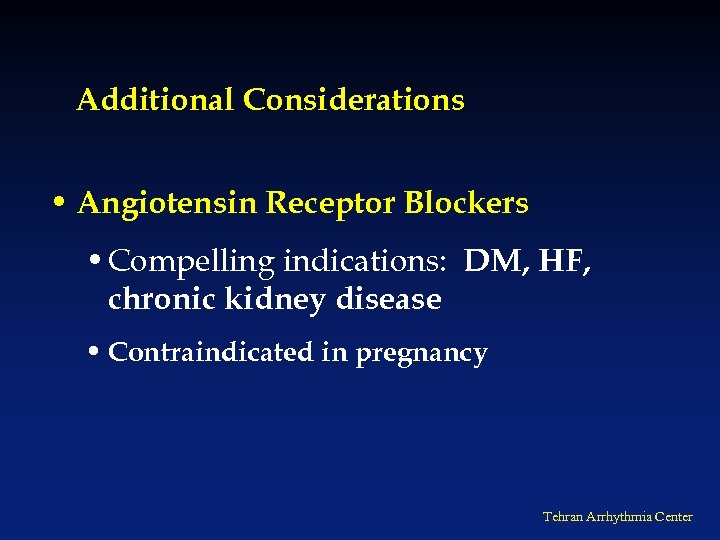 Additional Considerations

• Angiotensin Receptor Blockers

• Compelling indications: DM, HF, chronic kidney disease

• Contraindicated in pregnancy

Tehran Arrhythmia Center